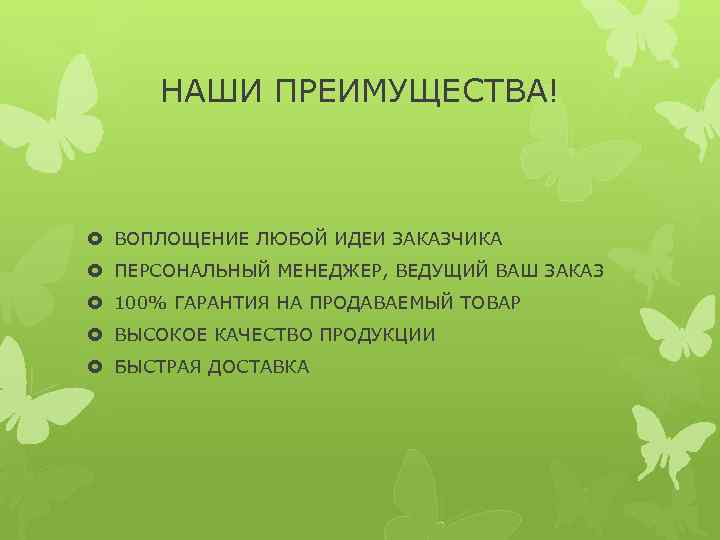 НАШИ ПРЕИМУЩЕСТВА!

ВОПЛОЩЕНИЕ ЛЮБОЙ ИДЕИ ЗАКАЗЧИКА
ПЕРСОНАЛЬНЫЙ МЕНЕДЖЕР, ВЕДУЩИЙ ВАШ ЗАКАЗ
100% ГАРАНТИЯ НА ПРОДАВАЕМЫЙ ТОВАР
ВЫСОКОЕ КАЧЕСТВО ПРОДУКЦИИ
БЫСТРАЯ ДОСТАВКА